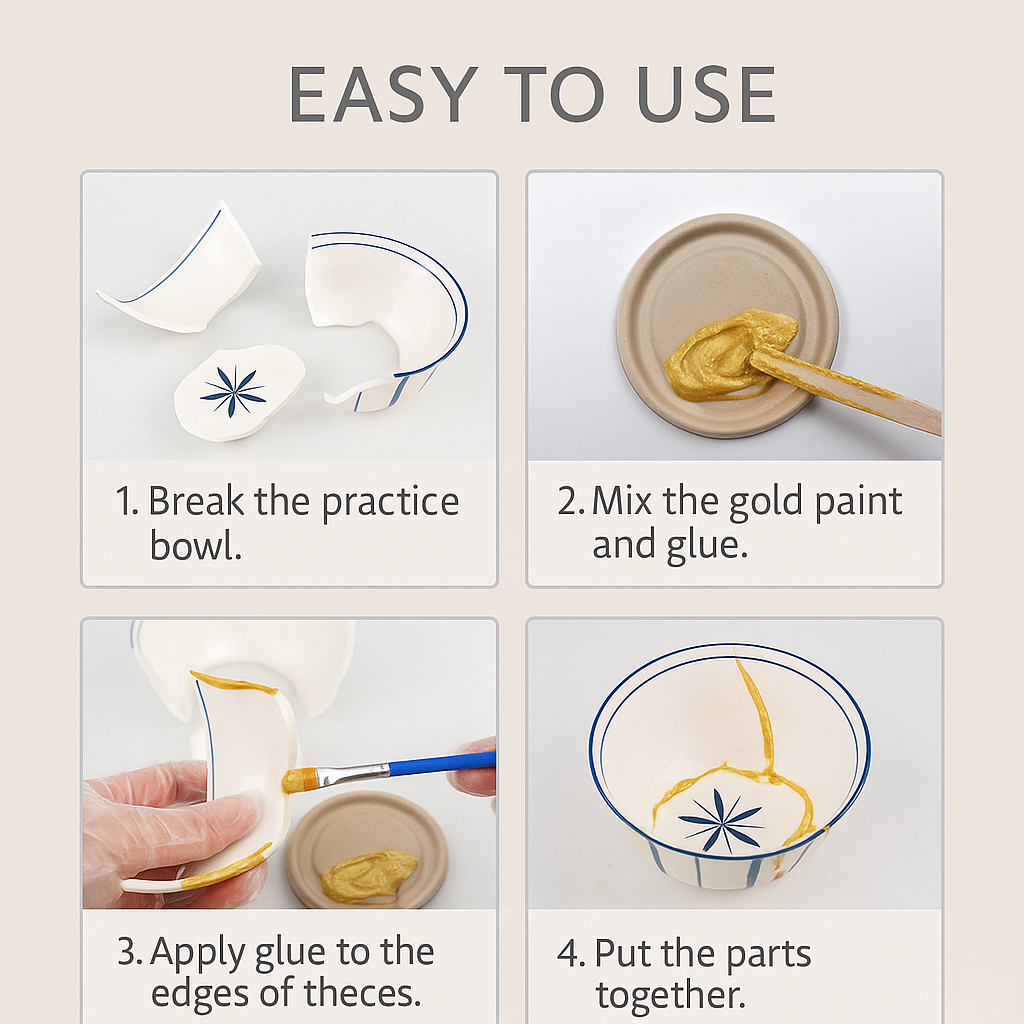 EASY TO USE

1. Break the practice bowl.

2. Mix the gold paint and glue.

3. Apply glue to the edges of theces.

4. Put the parts together.